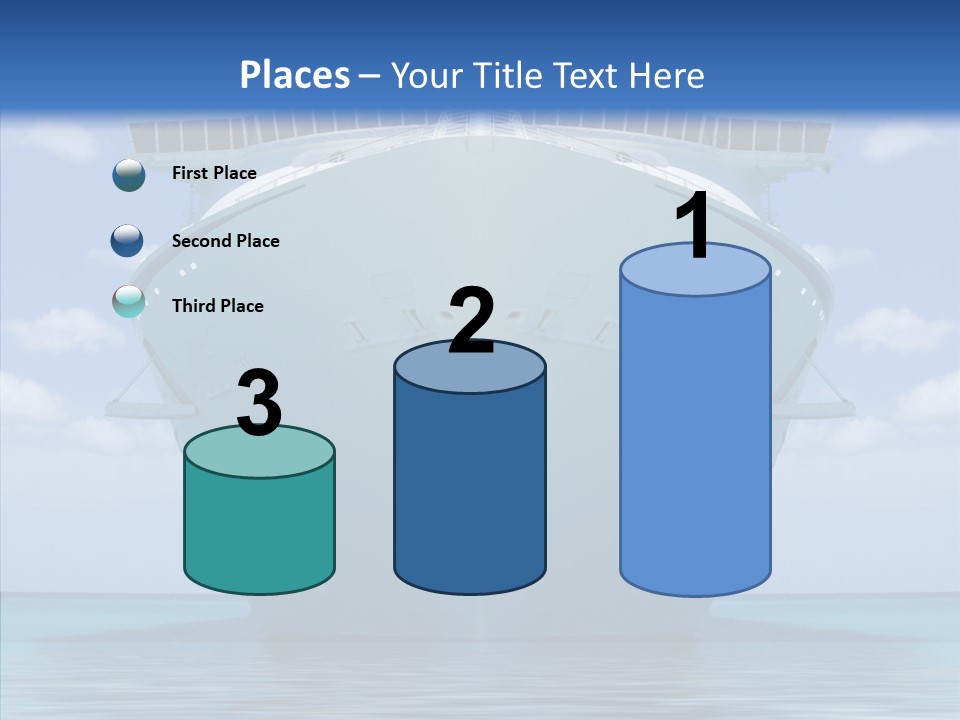 Places – Your Title Text Here

First Place

Second Place

Third Place

3

2

1